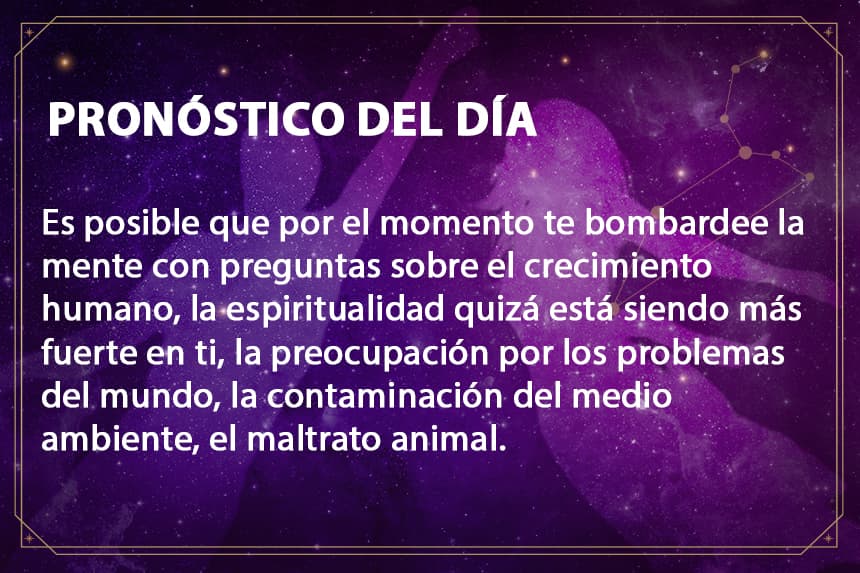 PRONÓSTICO DEL DÍA

Es posible que por el momento te bombardee la mente con preguntas sobre el crecimiento humano, la espiritualidad quizá está siendo más fuerte en ti, la preocupación por los problemas del mundo, la contaminación del medio ambiente, el maltrato animal.